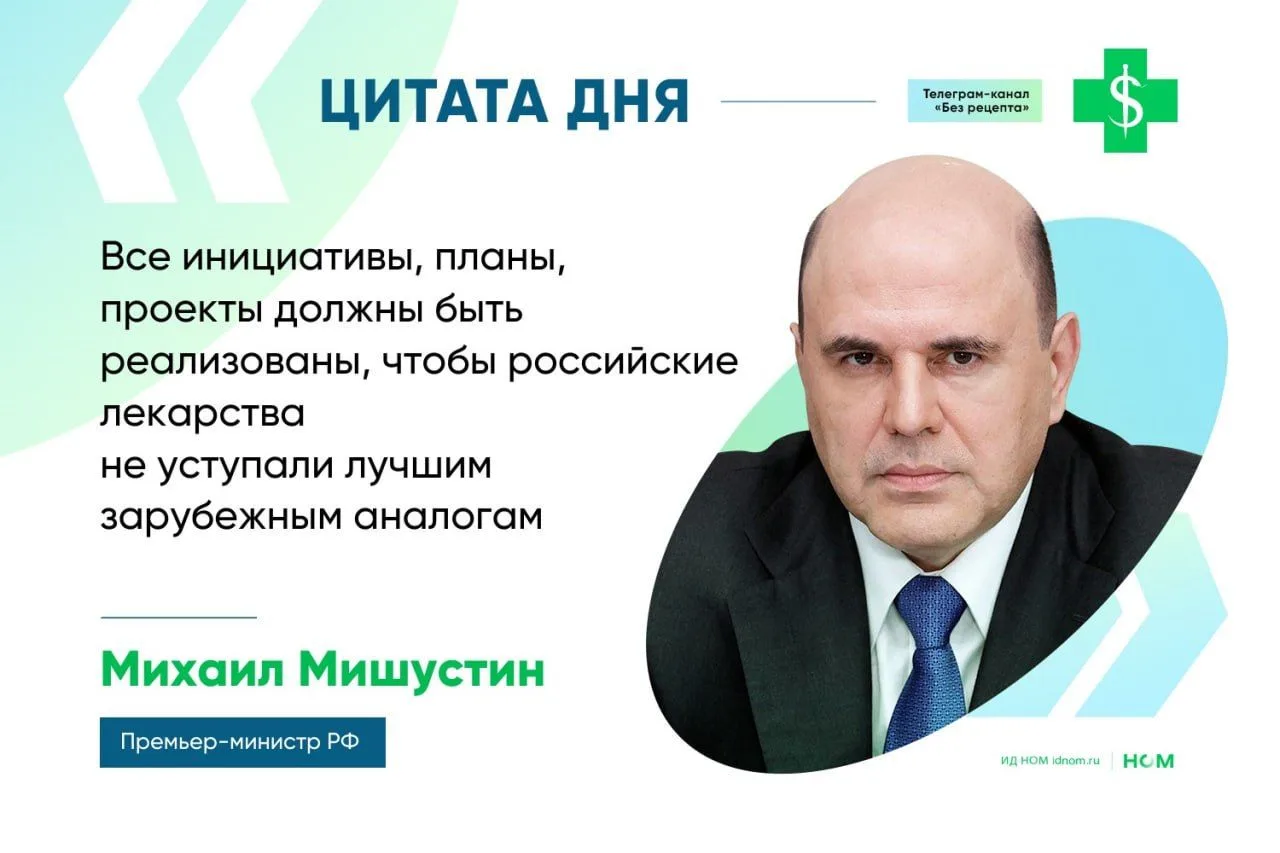 ЦИТАТА ДНЯ

Телеграм-канал «Без рецепта»

$

Все инициативы, планы, проекты должны быть реализованы, чтобы российские лекарства не уступали лучшим зарубежным аналогам

Михаил Мишустин

Премьер-министр РФ

ИД НОМ idnom.ru | НОМ